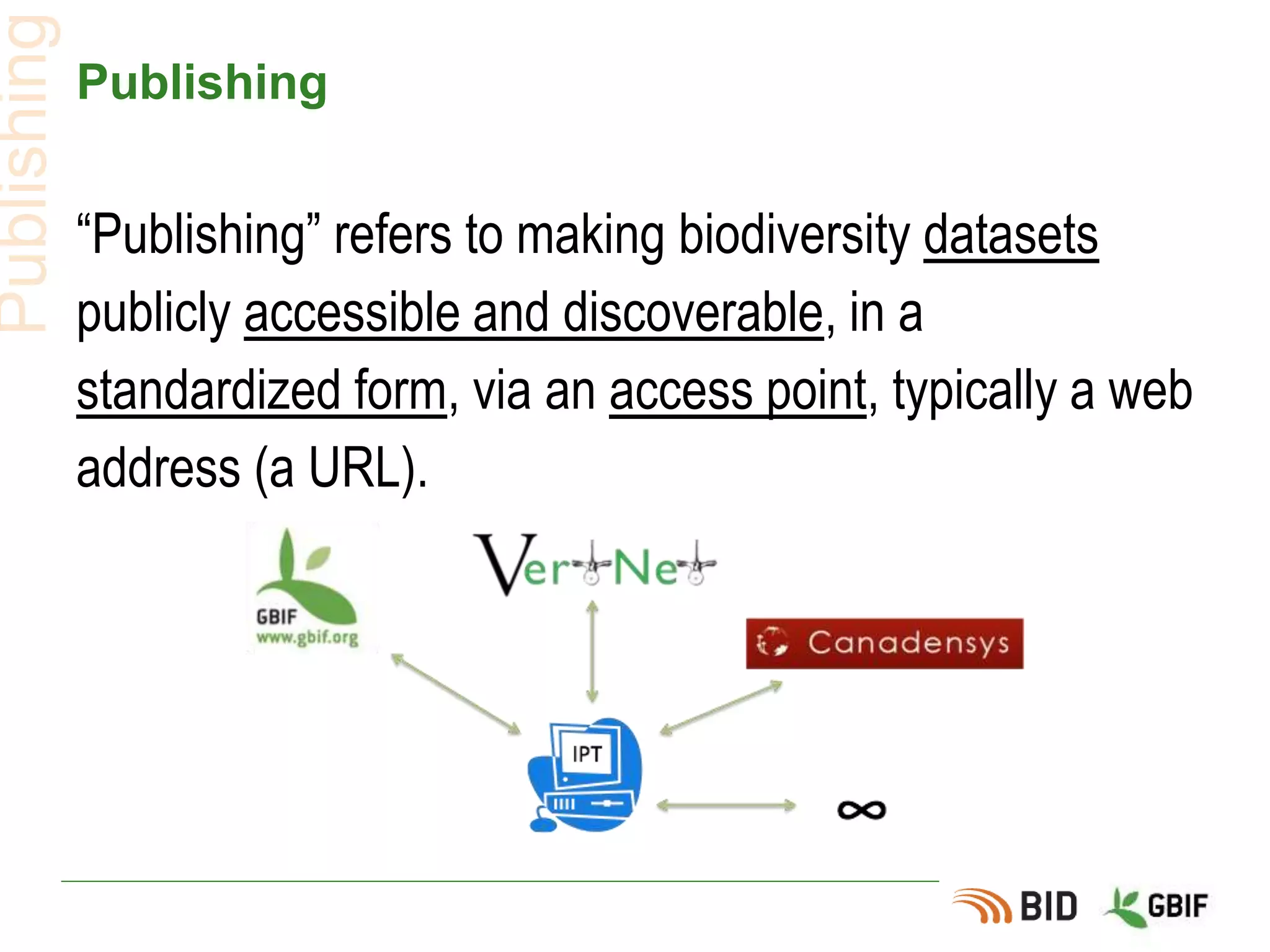 Publishing

Publishing

“Publishing” refers to making biodiversity datasets publicly accessible and discoverable, in a standardized form, via an access point, typically a web address (a URL).

GBIF
www.gbif.org

VertNet

Canadensys

IPT

$\infty$

BID GBIF